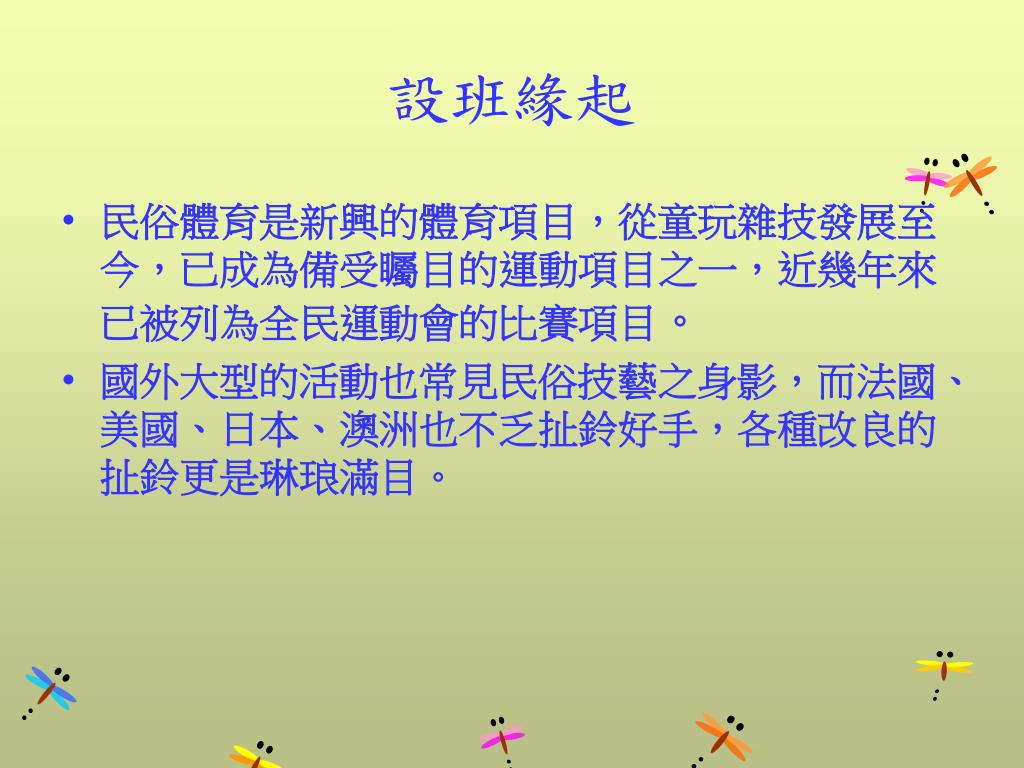 設班緣起

• 民俗體育是新興的體育項目，從童玩雜技發展至今，已成為備受矚目的運動項目之一，近幾年來已被列為全民運動會的比賽項目。
• 國外大型的活動也常見民俗技藝之身影，而法國、美國、日本、澳洲也不乏扯鈴好手，各種改良的扯鈴更是琳琅滿目。